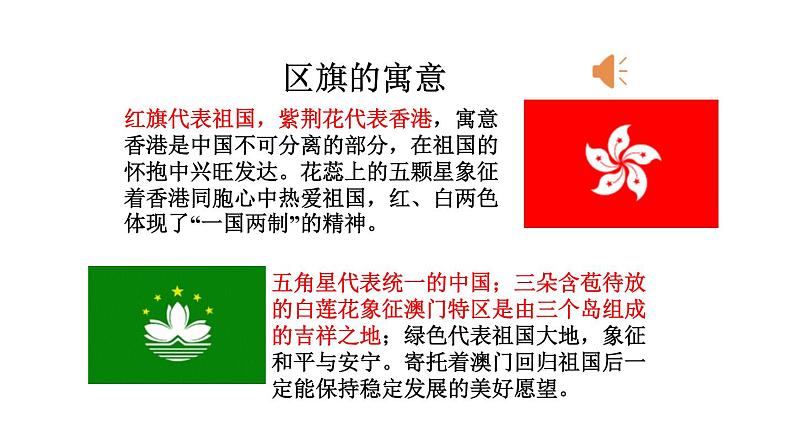 区旗的寓意

红旗代表祖国，紫荆花代表香港，寓意香港是中国不可分离的部分，在祖国的怀抱中兴旺发达。花蕊上的五颗星象征着香港同胞心中热爱祖国，红、白两色体现了“一国两制”的精神。

五角星代表统一的中国；三朵含苞待放的白莲花象征澳门特区是由三个岛组成的吉祥之地；绿色代表祖国大地，象征和平与安宁。寄托着澳门回归祖国后一定能保持稳定发展的美好愿望。